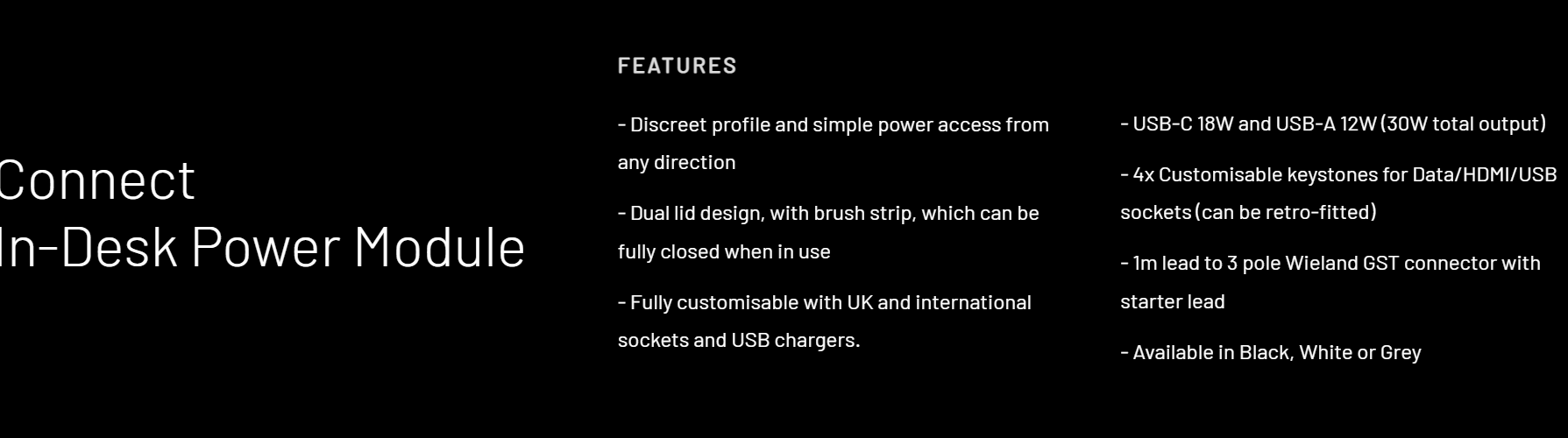 Connect
In-Desk Power Module

FEATURES

- Discreet profile and simple power access from any direction

- Dual lid design, with brush strip, which can be fully closed when in use

- Fully customisable with UK and international sockets and USB chargers.

- USB-C 18W and USB-A 12W (30W total output)

- 4x Customisable keystones for Data/HDMI/USB sockets (can be retro-fitted)

- 1m lead to 3 pole Wieland GST connector with starter lead

- Available in Black, White or Grey